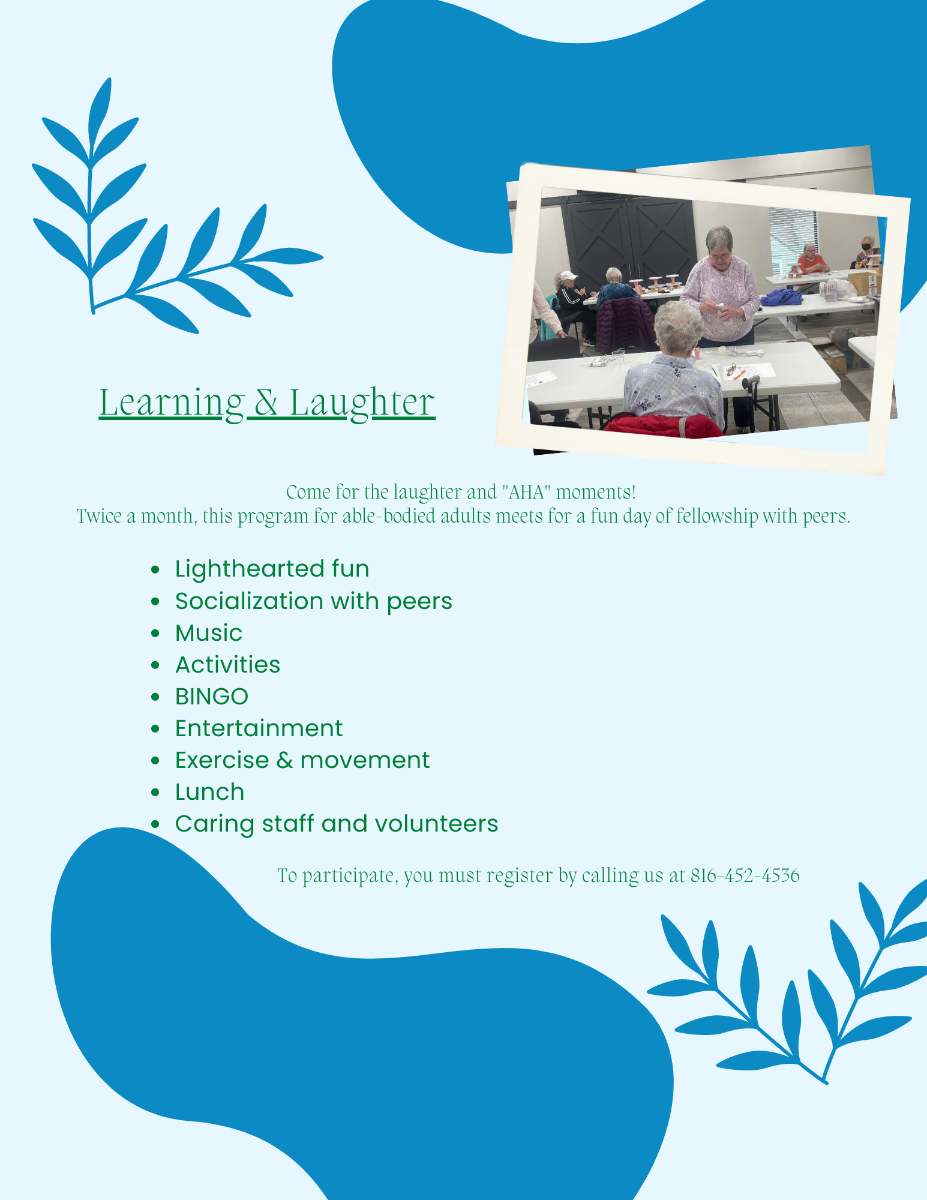 Learning & Laughter

Come for the laughter and "AHA" moments!
Twice a month, this program for able-bodied adults meets for a fun day of fellowship with peers.

- Lighthearted fun
- Socialization with peers
- Music
- Activities
- BINGO
- Entertainment
- Exercise & movement
- Lunch
- Caring staff and volunteers

To participate, you must register by calling us at 816-452-4536